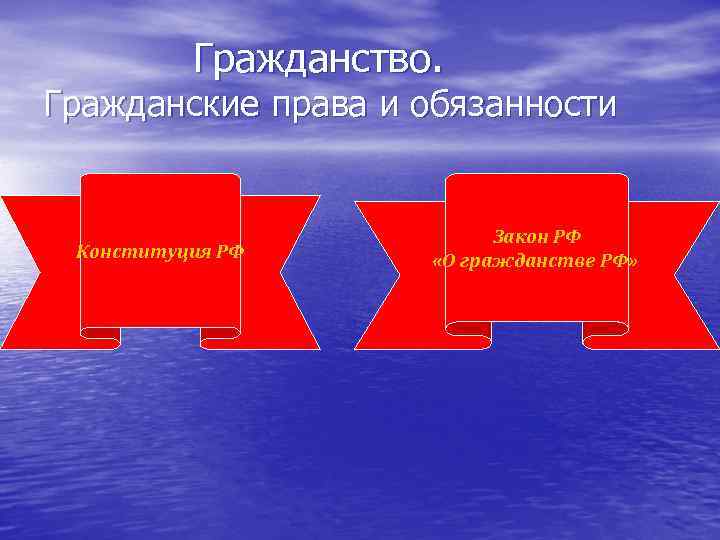 Гражданство.
Гражданские права и обязанности

Конституция РФ

Закон РФ
«О гражданстве РФ»